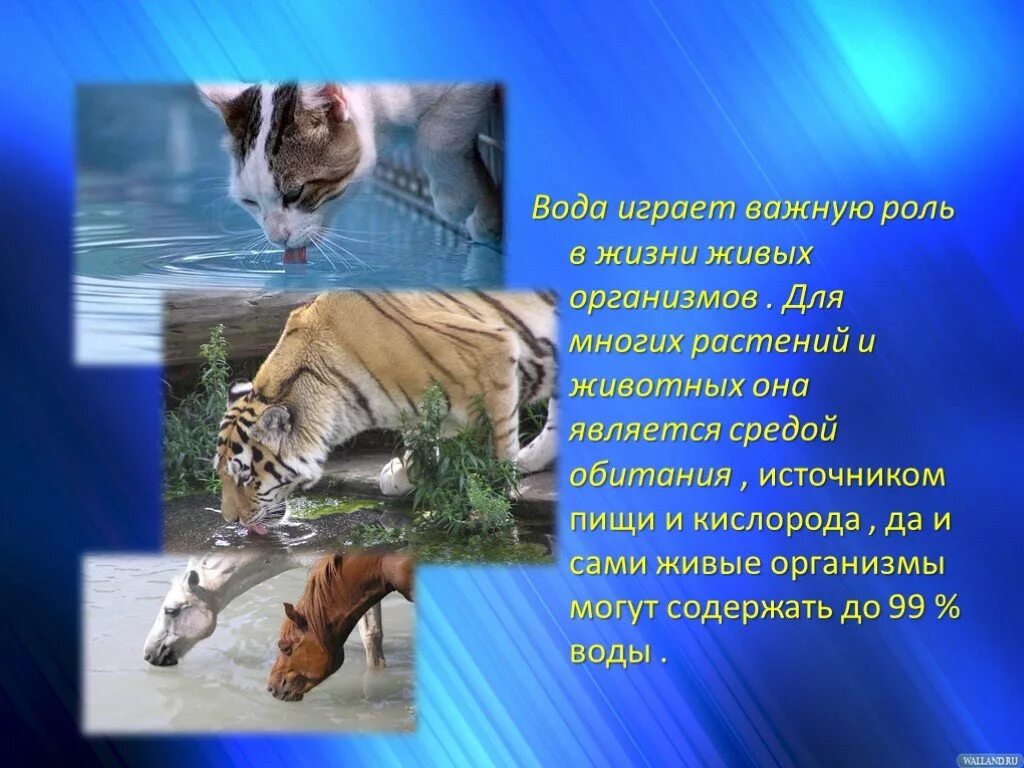 Вода играет важную роль в жизни живых организмов . Для многих растений и животных она является средой обитания , источником пищи и кислорода , да и сами живые организмы могут содержать до 99 % воды .

WALLAND.RU